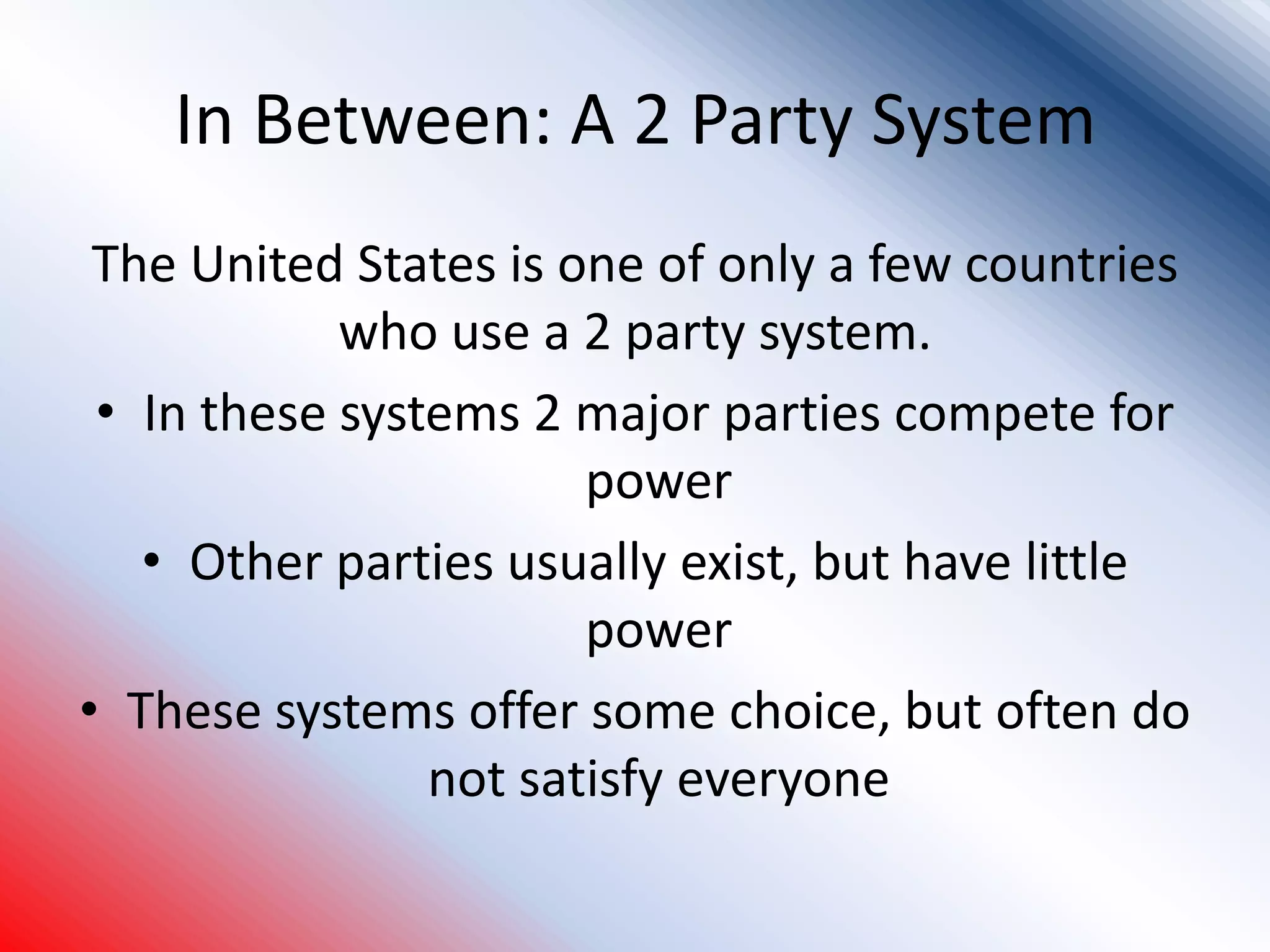 In Between: A 2 Party System

The United States is one of only a few countries who use a 2 party system.

• In these systems 2 major parties compete for power

• Other parties usually exist, but have little power

• These systems offer some choice, but often do not satisfy everyone